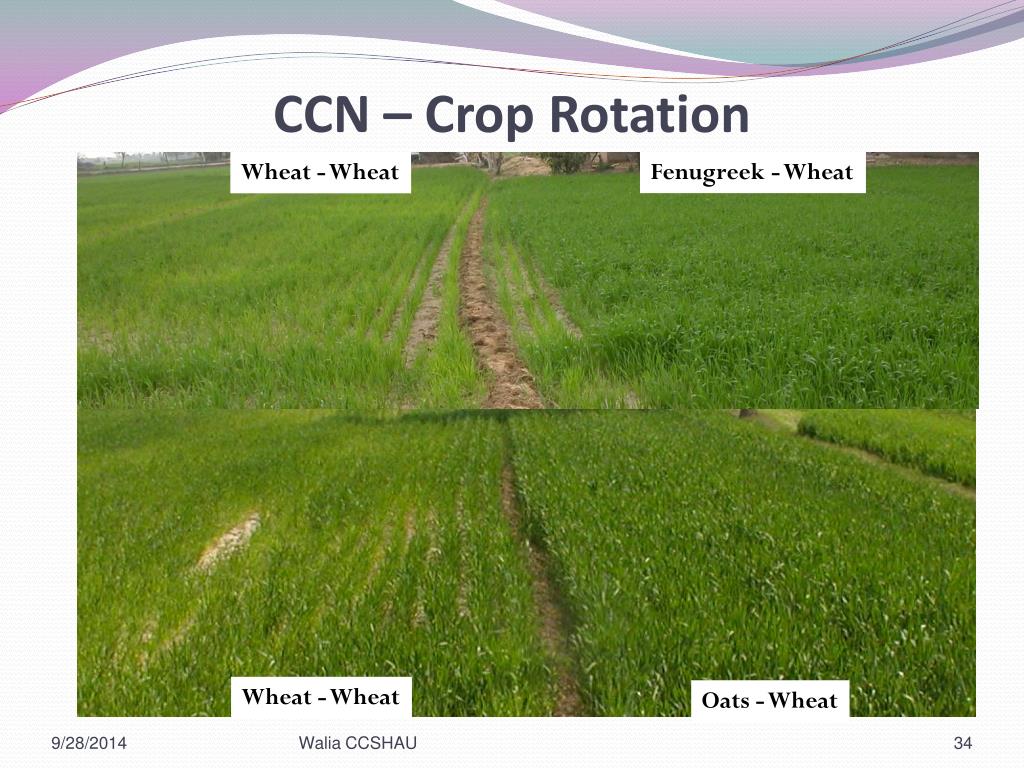 CCN – Crop Rotation

Wheat - Wheat

Fenugreek - Wheat

Wheat - Wheat

Oats - Wheat

9/28/2014

Walia CCSHAU

34